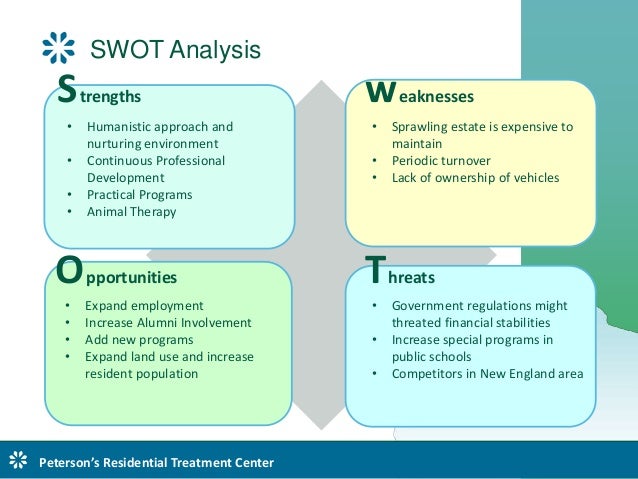 SWOT Analysis

Strengths
• Humanistic approach and nurturing environment
• Continuous Professional Development
• Practical Programs
• Animal Therapy

Weaknesses
• Sprawling estate is expensive to maintain
• Periodic turnover
• Lack of ownership of vehicles

Opportunities
• Expand employment
• Increase Alumni Involvement
• Add new programs
• Expand land use and increase resident population

Threats
• Government regulations might threated financial stabilities
• Increase special programs in public schools
• Competitors in New England area

Peterson's Residential Treatment Center